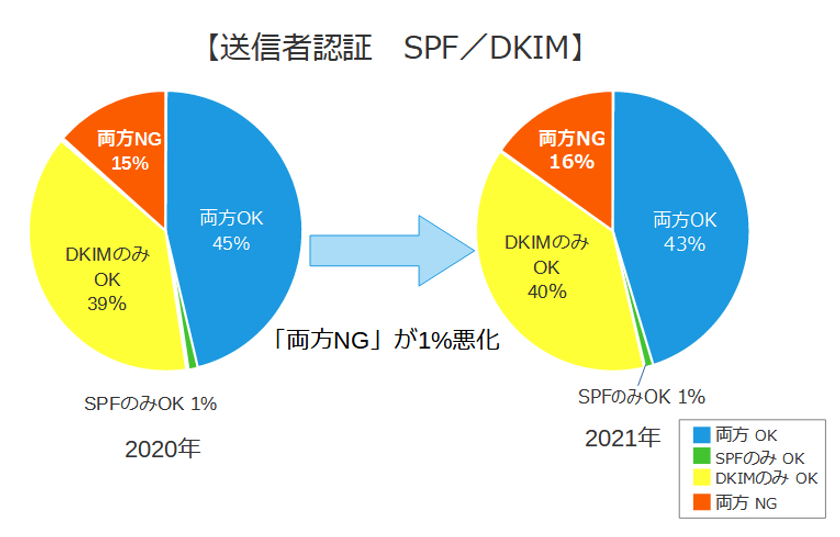 【送信者認証　SPF／DKIM】

両方NG
15%

両方OK
45%

DKIMのみ
OK
39%

SPFのみOK 1%

2020年

「両方NG」が1%悪化

両方NG
16%

両方OK
43%

DKIMのみ
OK
40%

SPFのみOK 1%

2021年

両方 OK
SPFのみ OK
DKIMのみ OK
両方 NG